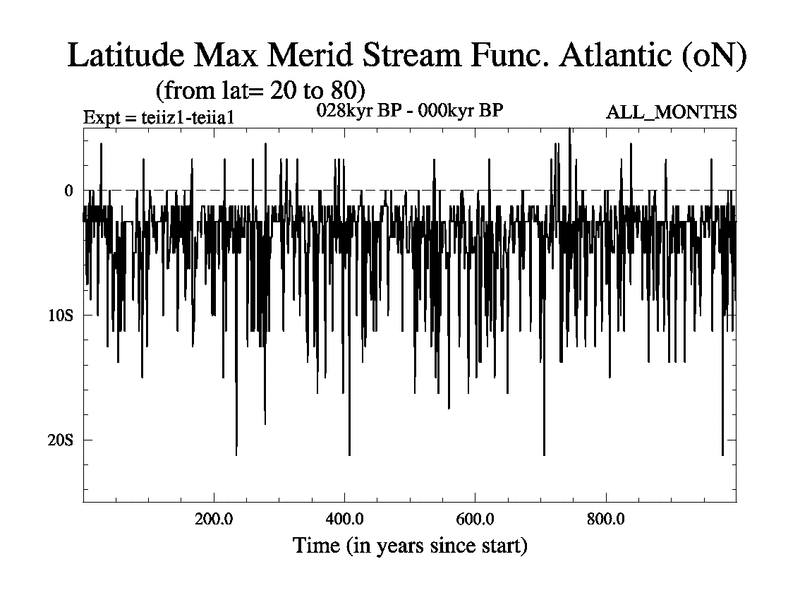 Latitude Max Merid Stream Func. Atlantic (oN)
(from lat= 20 to 80)
Expt = teiiz1-teiia1
028kyr BP - 000kyr BP
ALL_MONTHS

0
10S
20S

200.0
400.0
600.0
800.0
Time (in years since start)